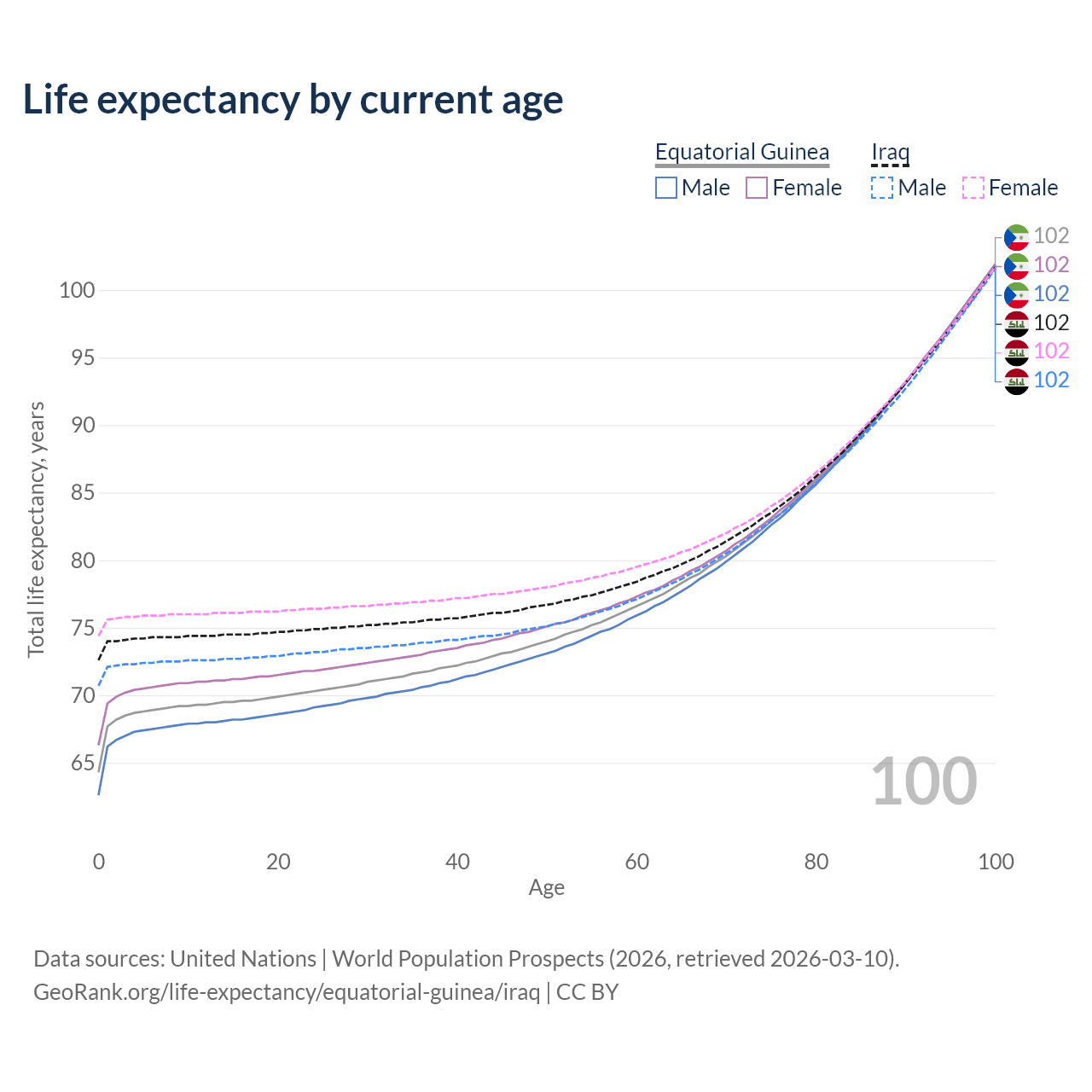 Life expectancy by current age

Equatorial Guinea
Male Female

Iraq
Male Female

102
102
102
102
102
102

100
95
90
85
80
75
70
65

Total life expectancy, years

100

0
20
40
60
80
100
Age

Data sources: United Nations | World Population Prospects (2026, retrieved 2026-03-10).
GeoRank.org/life-expectancy/equatorial-guinea/iraq | CC BY